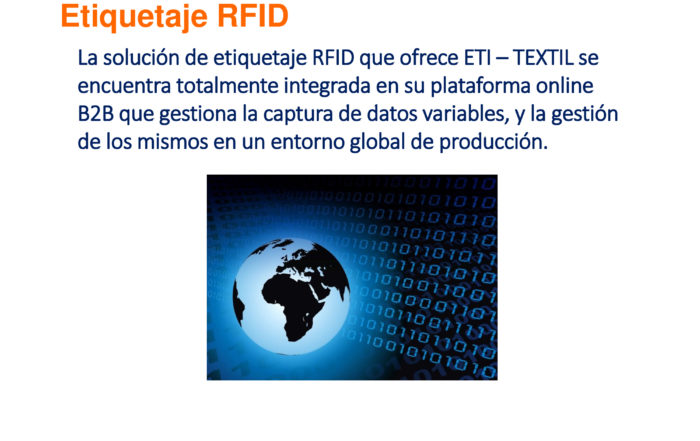 Etiquetaje RFID

La solución de etiquetaje RFID que ofrece ETI – TEXTIL se encuentra totalmente integrada en su plataforma online B2B que gestiona la captura de datos variables, y la gestión de los mismos en un entorno global de producción.